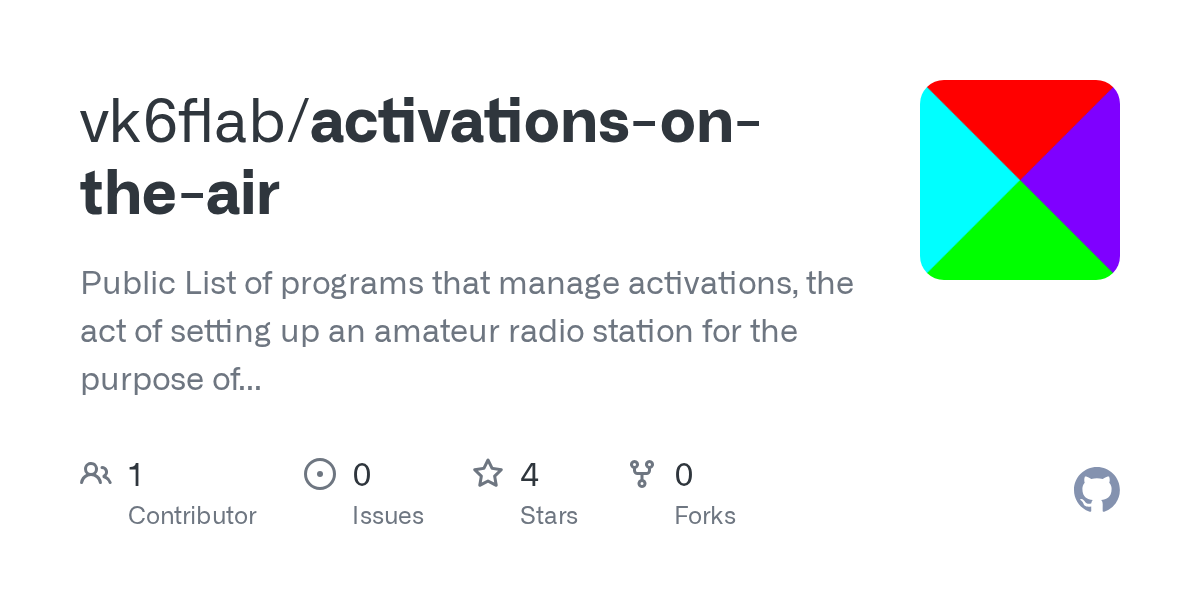 vk6flab/activations-on-the-air

Public List of programs that manage activations, the act of setting up an amateur radio station for the purpose of...

1 Contributor

0 Issues

4 Stars

0 Forks